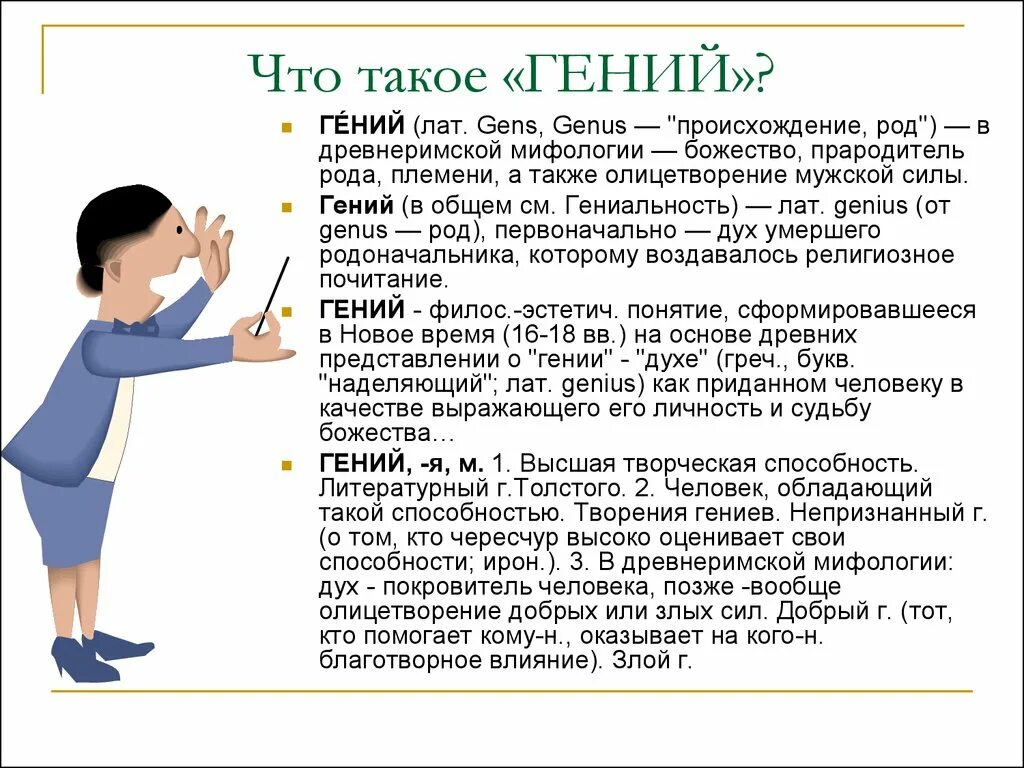 Что такое «ГЕНИЙ»?

ГЕ́НИЙ (лат. Gens, Genus — "происхождение, род") — в древнеримской мифологии — божество, прародитель рода, племени, а также олицетворение мужской силы.

Гений (в общем см. Гениальность) — лат. genius (от genus — род), первоначально — дух умершего родоначальника, которому воздавалось религиозное почитание.

ГЕНИЙ - филос.-эстетич. понятие, сформировавшееся в Новое время (16-18 вв.) на основе древних представлении о "гении" - "духе" (греч., букв. "наделяющий"; лат. genius) как приданном человеку в качестве выражающего его личность и судьбу божества…

ГЕНИЙ, -я, м. 1. Высшая творческая способность. Литературный г.Толстого. 2. Человек, обладающий такой способностью. Творения гениев. Непризнанный г. (о том, кто чересчур высоко оценивает свои способности; ирон.). 3. В древнеримской мифологии: дух - покровитель человека, позже -вообще олицетворение добрых или злых сил. Добрый г. (тот, кто помогает кому-н., оказывает на кого-н. благотворное влияние). Злой г.